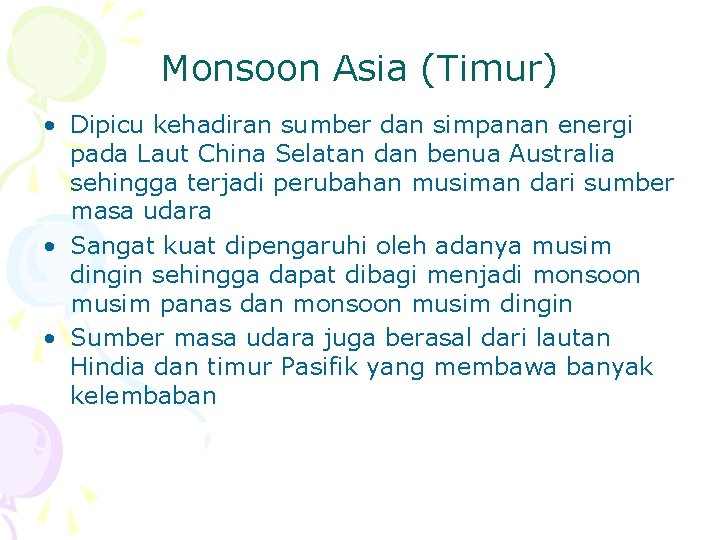 Monsoon Asia (Timur)

• Dipicu kehadiran sumber dan simpanan energi pada Laut China Selatan dan benua Australia sehingga terjadi perubahan musiman dari sumber masa udara
• Sangat kuat dipengaruhi oleh adanya musim dingin sehingga dapat dibagi menjadi monsoon musim panas dan monsoon musim dingin
• Sumber masa udara juga berasal dari lautan Hindia dan timur Pasifik yang membawa banyak kelembaban